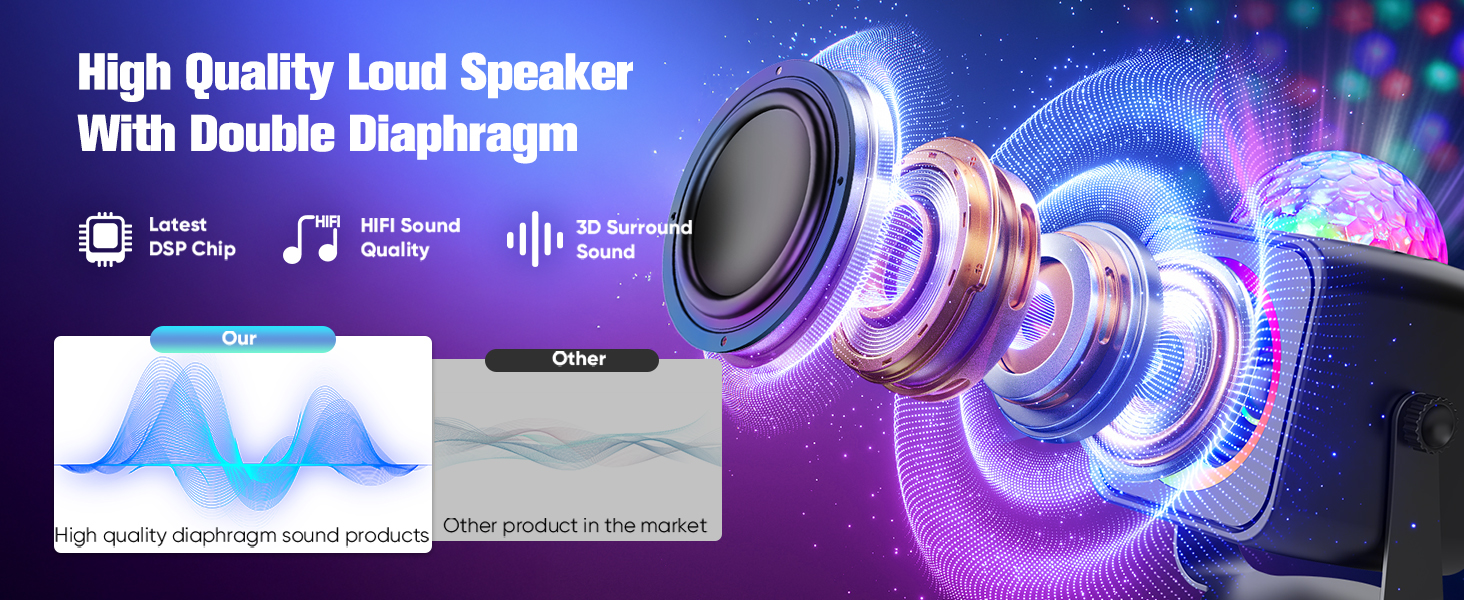 High Quality Loud Speaker With Double Diaphragm

Latest DSP Chip

HIFI

HIFI Sound Quality

3D Surround Sound

Our

High quality diaphragm sound products

Other

Other product in the market